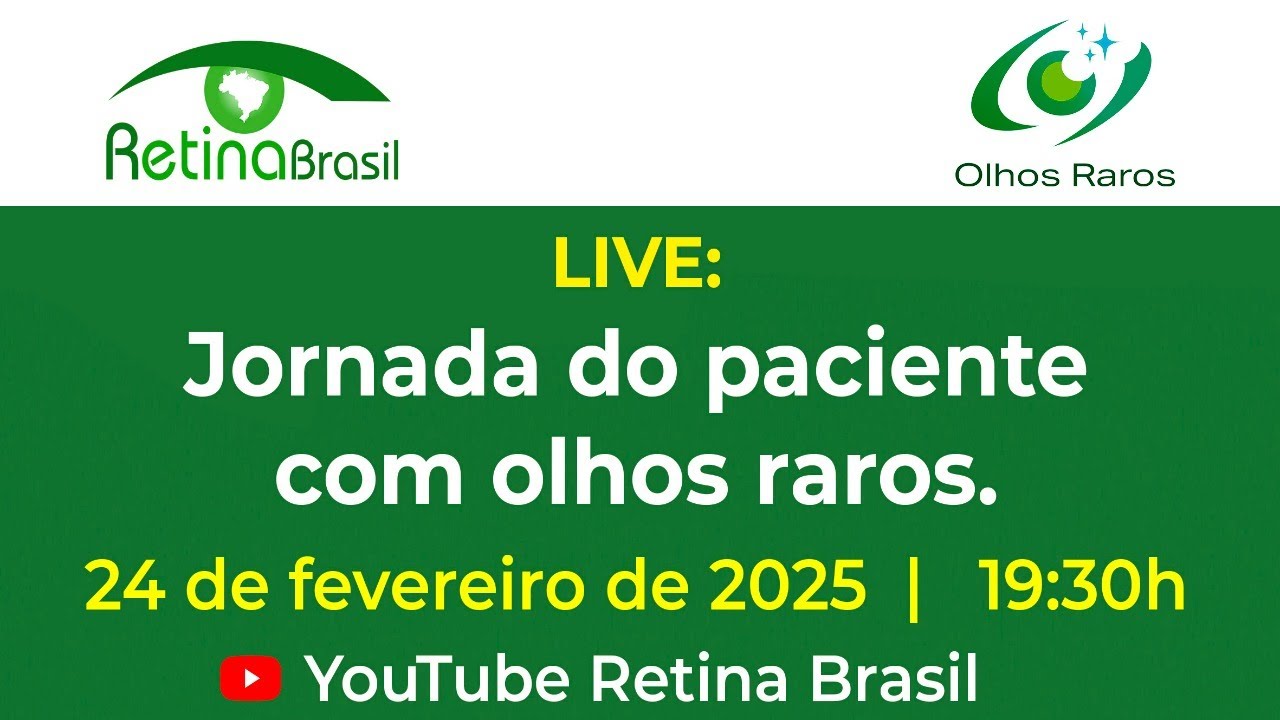 RetinaBrasil

Olhos Raros

LIVE:

Jornada do paciente com olhos raros.

24 de fevereiro de 2025 | 19:30h

YouTube Retina Brasil